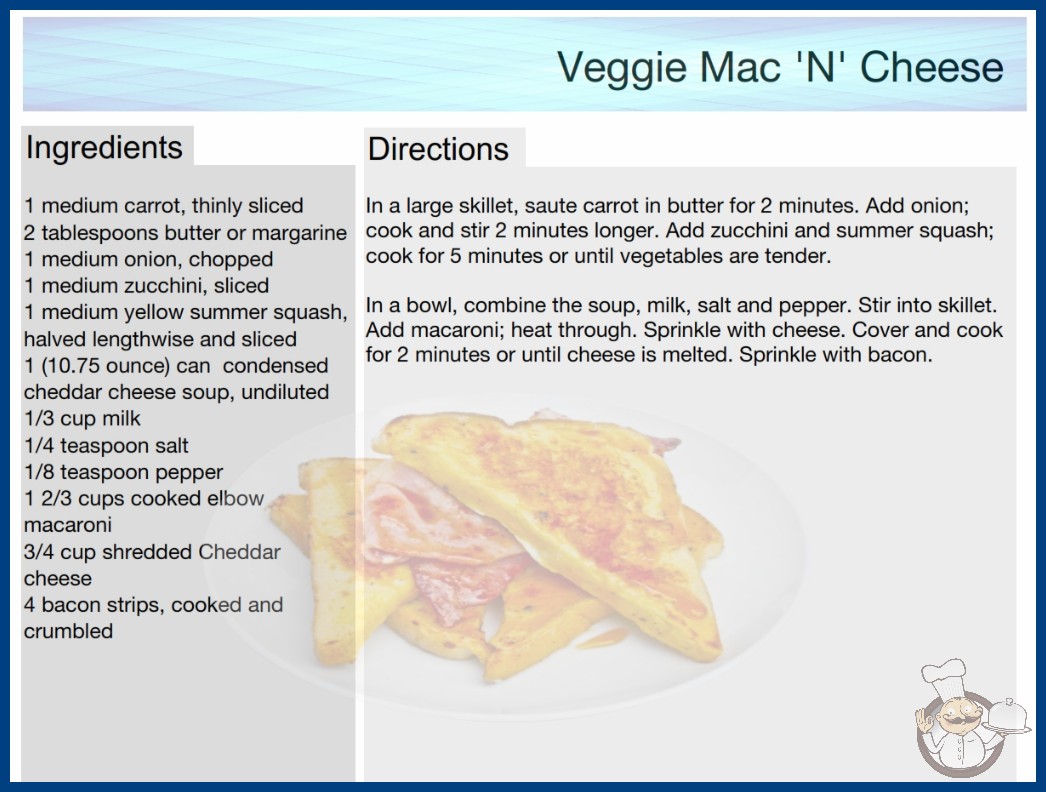 Veggie Mac 'N' Cheese

Ingredients

1 medium carrot, thinly sliced
2 tablespoons butter or margarine
1 medium onion, chopped
1 medium zucchini, sliced
1 medium yellow summer squash, halved lengthwise and sliced
1 (10.75 ounce) can condensed cheddar cheese soup, undiluted
1/3 cup milk
1/4 teaspoon salt
1/8 teaspoon pepper
1 2/3 cups cooked elbow macaroni
3/4 cup shredded Cheddar cheese
4 bacon strips, cooked and crumbled

Directions

In a large skillet, saute carrot in butter for 2 minutes. Add onion; cook and stir 2 minutes longer. Add zucchini and summer squash; cook for 5 minutes or until vegetables are tender.

In a bowl, combine the soup, milk, salt and pepper. Stir into skillet. Add macaroni; heat through. Sprinkle with cheese. Cover and cook for 2 minutes or until cheese is melted. Sprinkle with bacon.